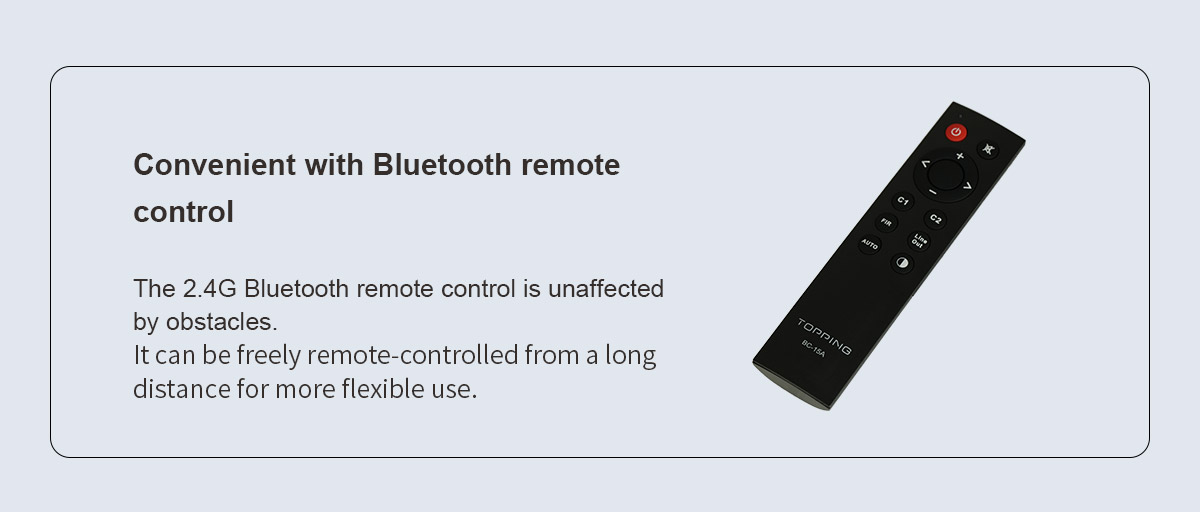 Convenient with Bluetooth remote control

The 2.4G Bluetooth remote control is unaffected by obstacles.
It can be freely remote-controlled from a long distance for more flexible use.

+
<
>
−
C1
C2
FIR
Line Out
AUTO
TOPPING
BC-15A